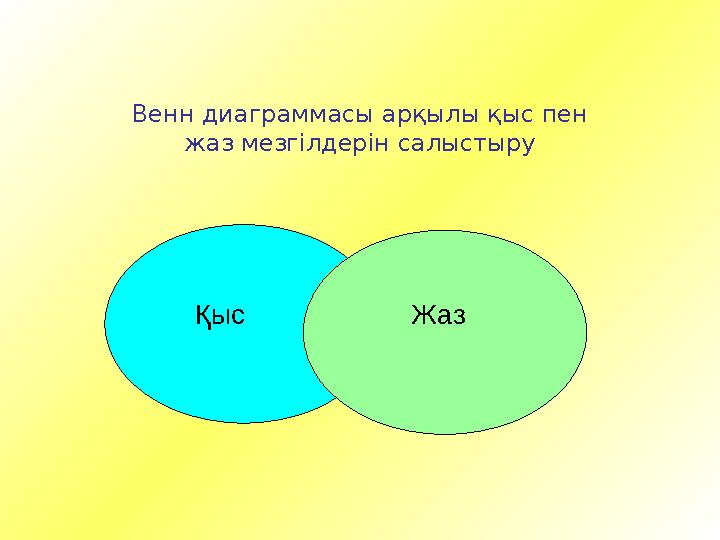 Венн диаграммасы арқылы қыс пен жаз мезгілдерін салыстыру

Қыс

Жаз